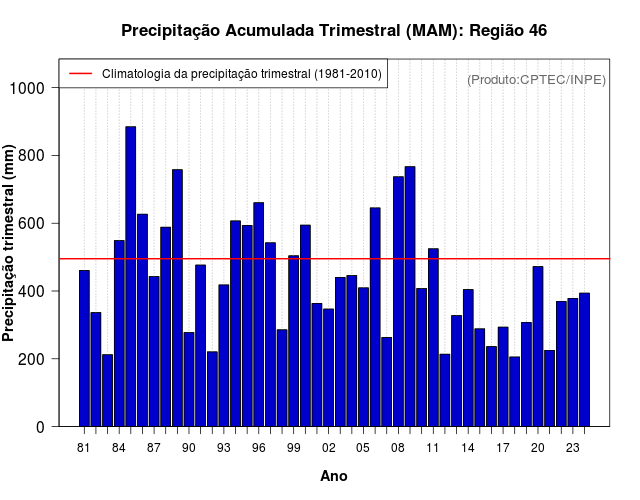 Precipitação Acumulada Trimestral (MAM): Região 46

Climatologia da precipitação trimestral (1981-2010)

(Produto:CPTEC/INPE)

Precipitação trimestral (mm)

1000
800
600
400
200
0

81 84 87 90 93 96 99 02 05 08 11 14 17 20 23

Ano